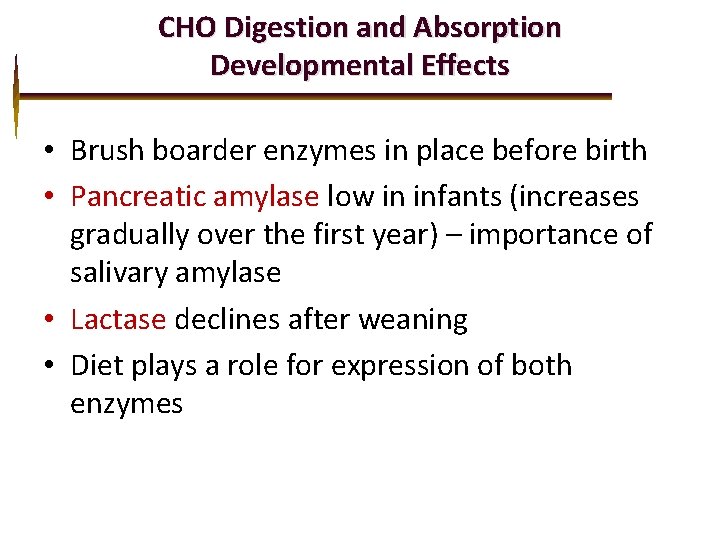 CHO Digestion and Absorption
Developmental Effects

• Brush boarder enzymes in place before birth
• Pancreatic amylase low in infants (increases gradually over the first year) – importance of salivary amylase
• Lactase declines after weaning
• Diet plays a role for expression of both enzymes